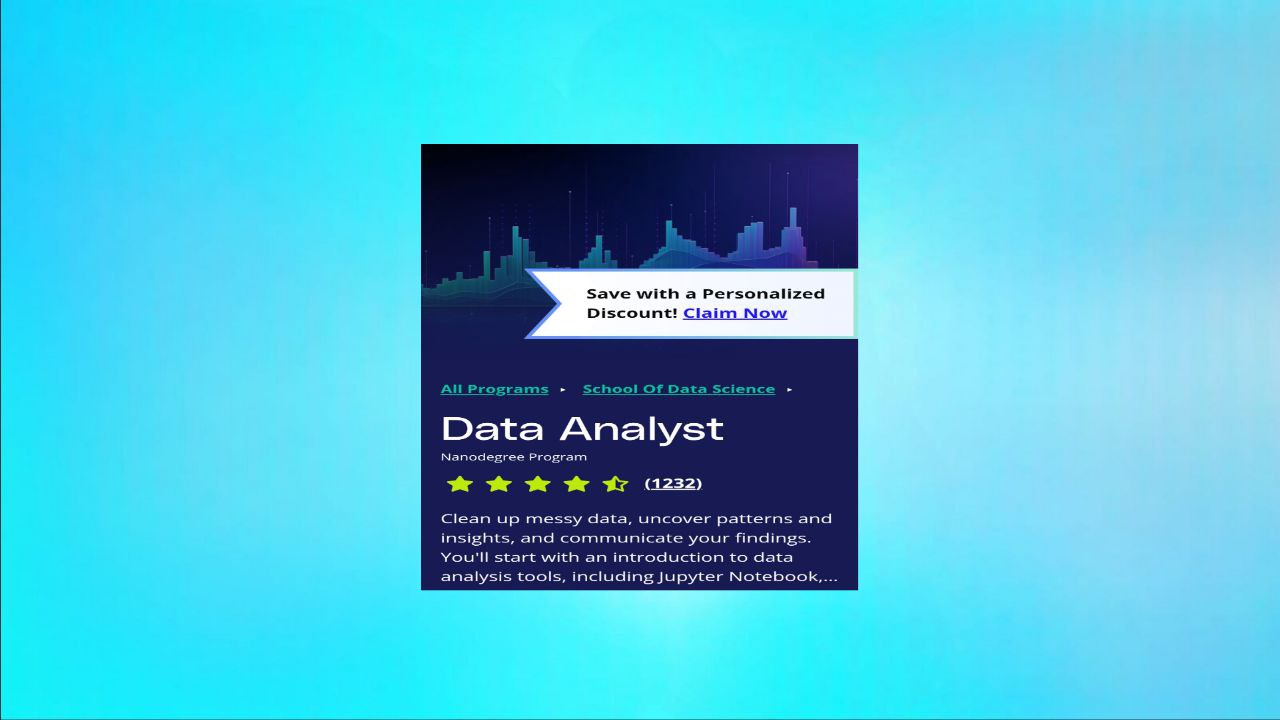 Save with a Personalized Discount! Claim Now

All Programs ▸ School Of Data Science ▸

Data Analyst

Nanodegree Program

(1232)

Clean up messy data, uncover patterns and insights, and communicate your findings. You'll start with an introduction to data analysis tools, including Jupyter Notebook,...